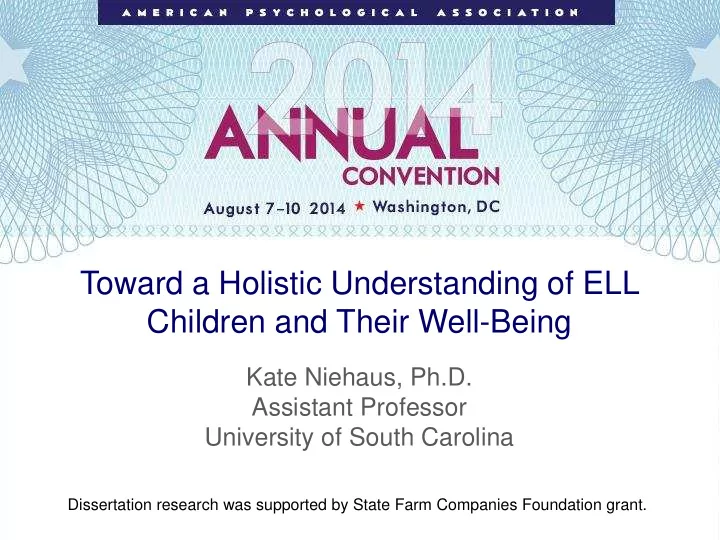 AMERICAN PSYCHOLOGICAL ASSOCIATION

2014
ANNUAL
CONVENTION
August 7–10 2014 ★ Washington, DC

Toward a Holistic Understanding of ELL Children and Their Well-Being

Kate Niehaus, Ph.D.
Assistant Professor
University of South Carolina

Dissertation research was supported by State Farm Companies Foundation grant.